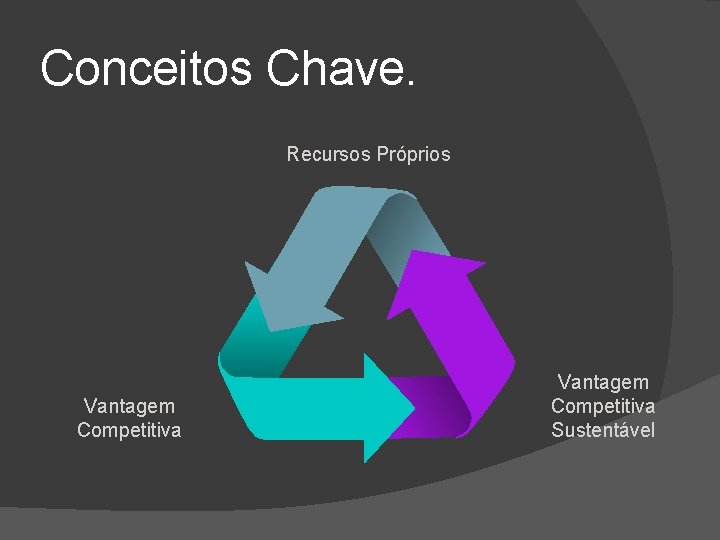 Conceitos Chave.

Recursos Próprios

Vantagem Competitiva

Vantagem Competitiva Sustentável